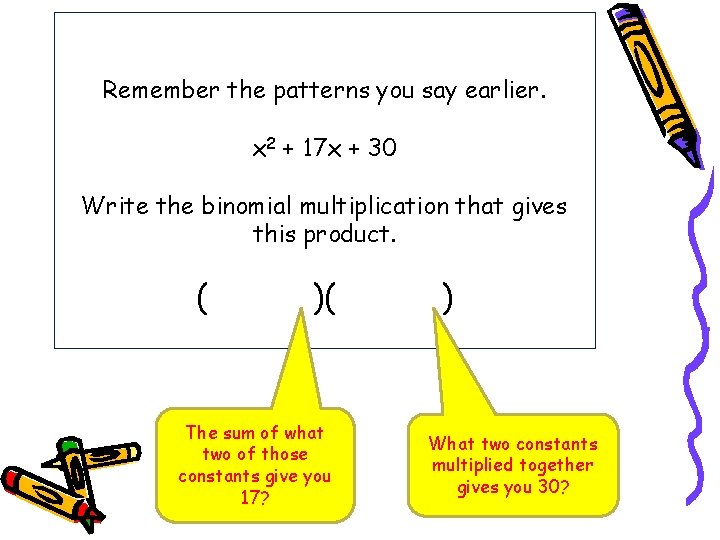 Remember the patterns you say earlier.

$x^2 + 17x + 30$

Write the binomial multiplication that gives this product.

( )( )

The sum of what two of those constants give you 17?

What two constants multiplied together gives you 30?